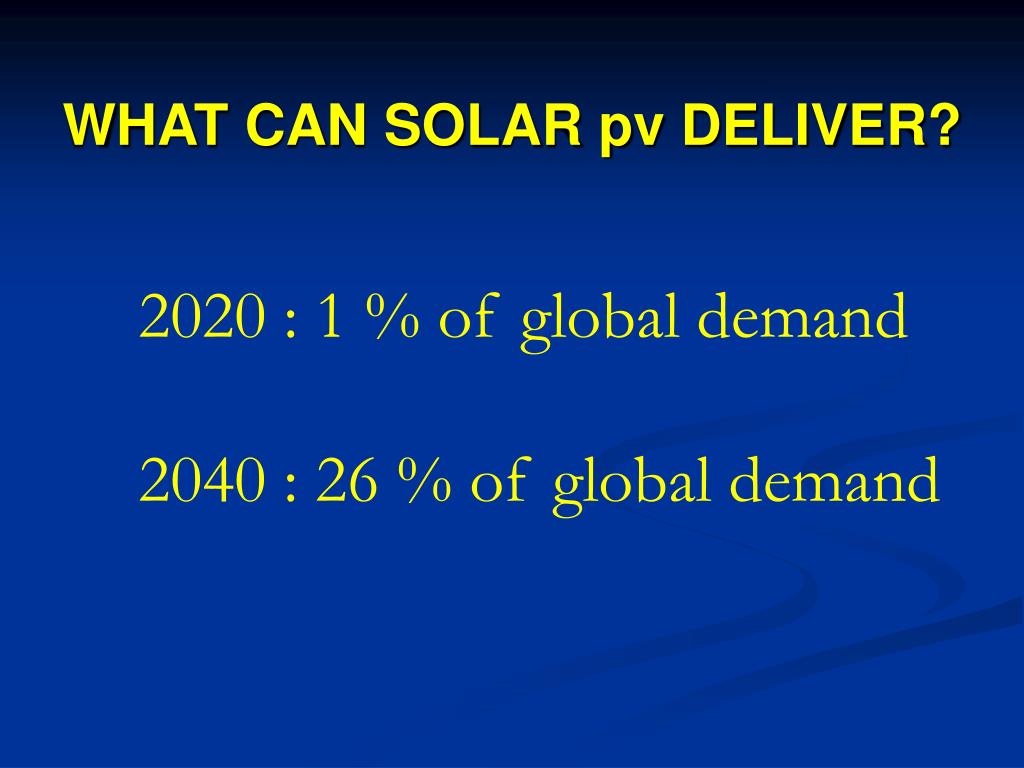 WHAT CAN SOLAR pv DELIVER?

2020 : 1 % of global demand

2040 : 26 % of global demand